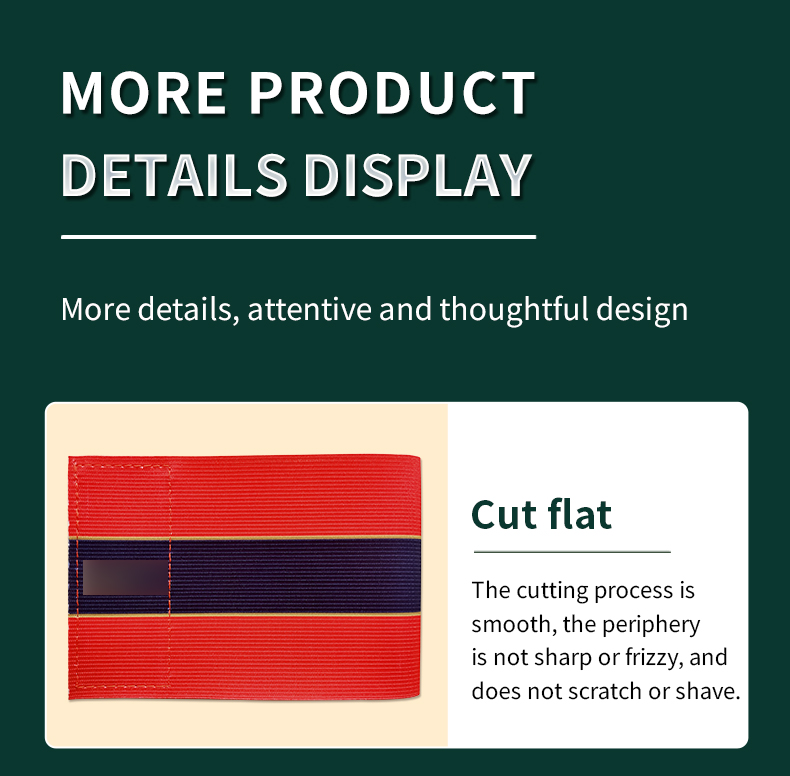 MORE PRODUCT
DETAILS DISPLAY

More details, attentive and thoughtful design

Cut flat

The cutting process is smooth, the periphery is not sharp or frizzy, and does not scratch or shave.